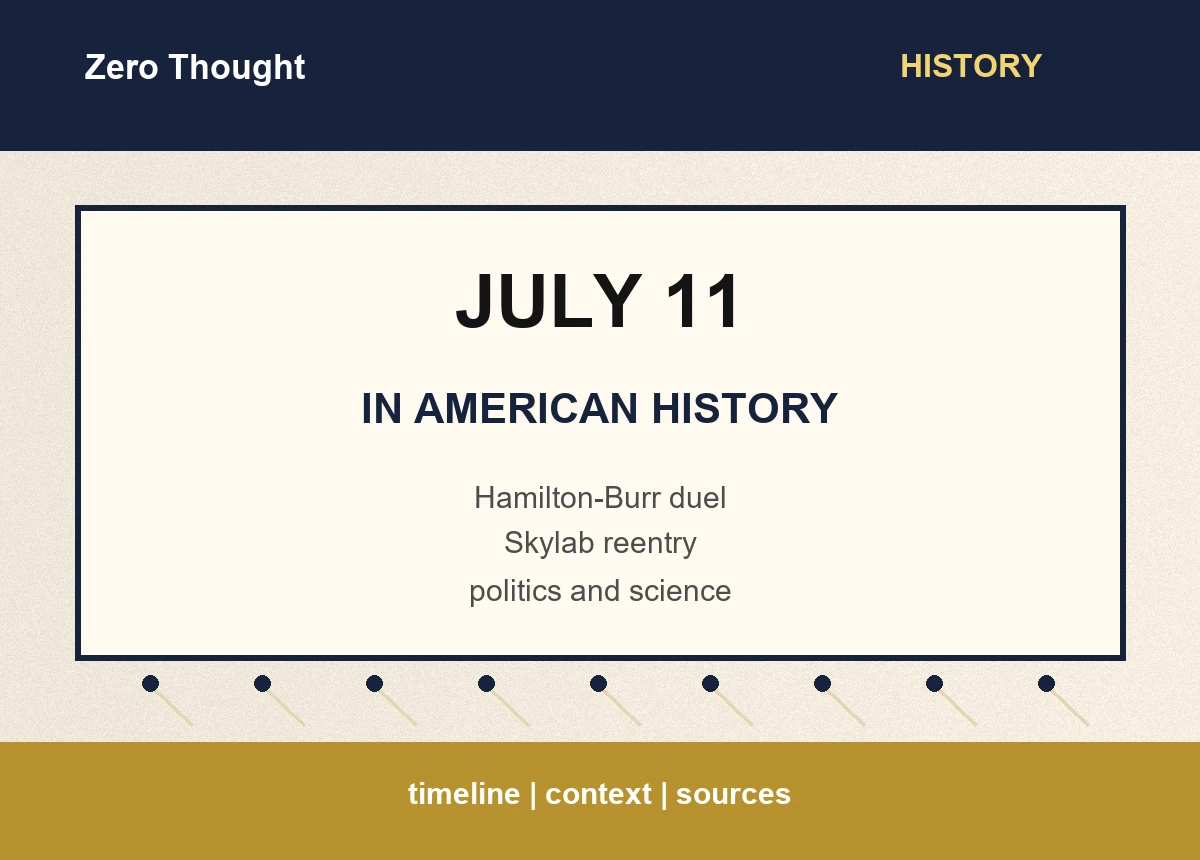 Zero Thought

HISTORY

JULY 11

IN AMERICAN HISTORY

Hamilton-Burr duel
Skylab reentry
politics and science

timeline | context | sources